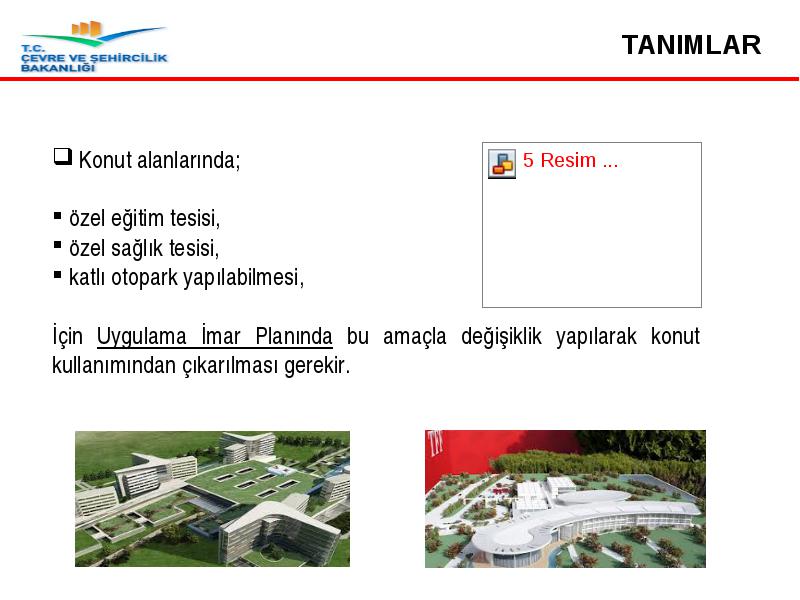 T.C.
ÇEVRE VE ŞEHİRCİLİK
BAKANLIĞI

TANIMLAR

❑ Konut alanlarında;

▪ özel eğitim tesisi,
▪ özel sağlık tesisi,
▪ katlı otopark yapılabilmesi,

5 Resim ...

İçin Uygulama İmar Planında bu amaçla değişiklik yapılarak konut kullanımından çıkarılması gerekir.